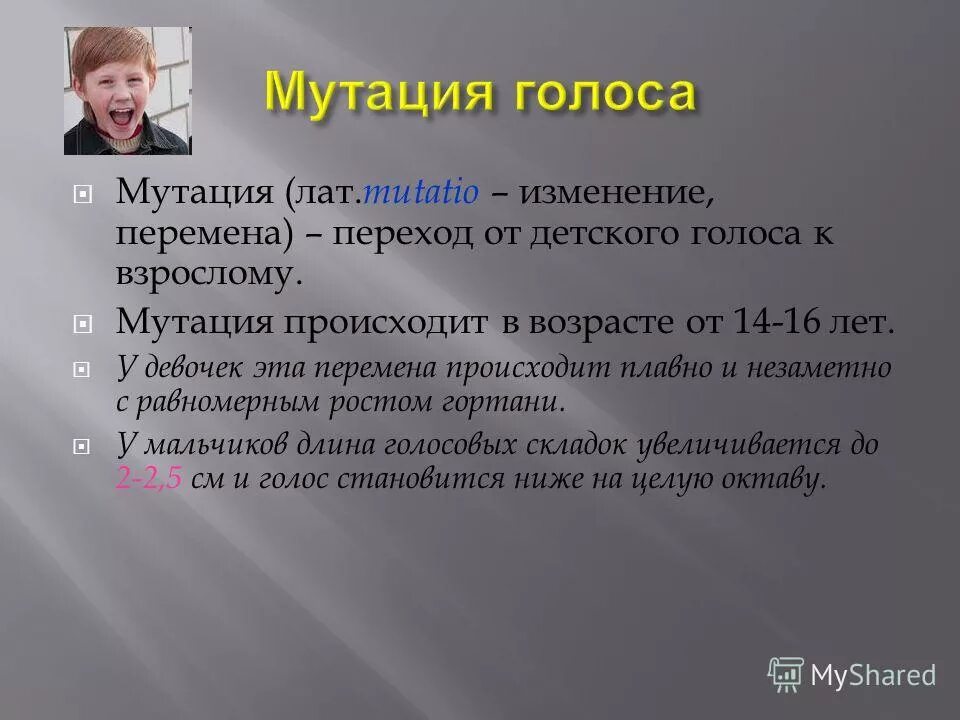 Мутация голоса

Мутация (лат.mutatio – изменение, перемена) – переход от детского голоса к взрослому.

Мутация происходит в возрасте от 14-16 лет.

У девочек эта перемена происходит плавно и незаметно с равномерным ростом гортани.

У мальчиков длина голосовых складок увеличивается до 2-2,5 см и голос становится ниже на целую октаву.

MyShared